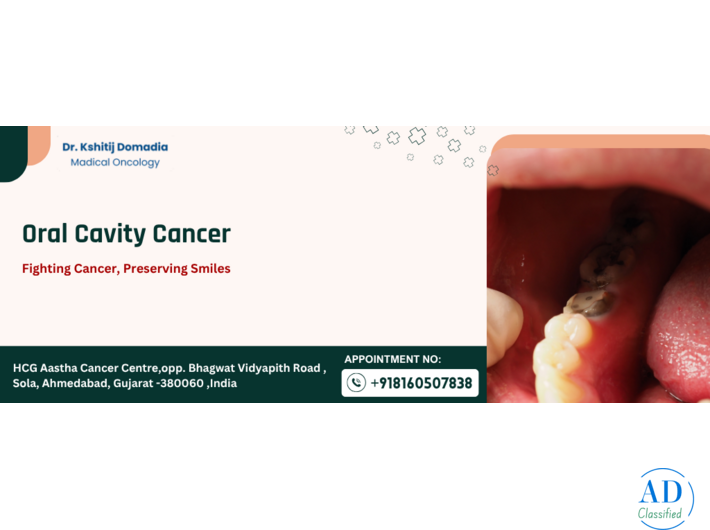 Dr. Kshitij Domadia
Madical Oncology

Oral Cavity Cancer

Fighting Cancer, Preserving Smiles

HCG Aastha Cancer Centre,opp. Bhagwat Vidyapith Road , Sola, Ahmedabad, Gujarat -380060 ,India

APPOINTMENT NO:
+918160507838

AD
Classified